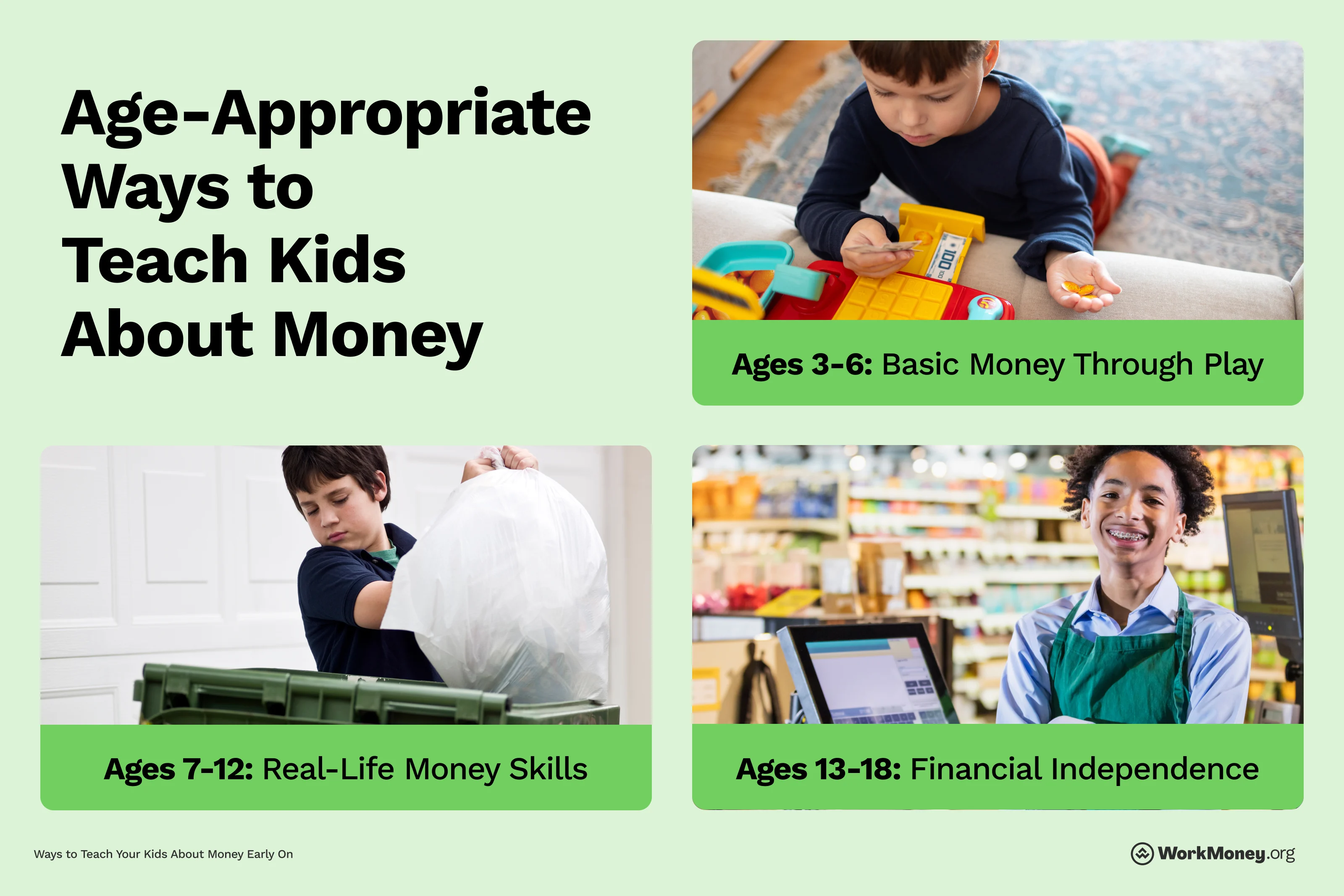 Age-Appropriate Ways to Teach Kids About Money

100

Ages 3-6: Basic Money Through Play

Ages 7-12: Real-Life Money Skills

Ages 13-18: Financial Independence

Ways to Teach Your Kids About Money Early On

WorkMoney.org